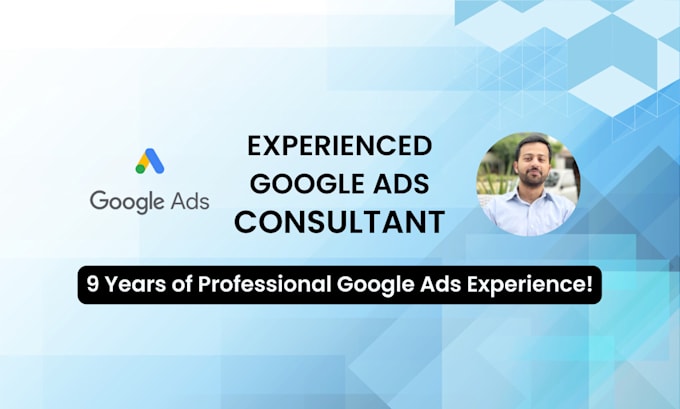 Google Ads

EXPERIENCED GOOGLE ADS CONSULTANT

9 Years of Professional Google Ads Experience!